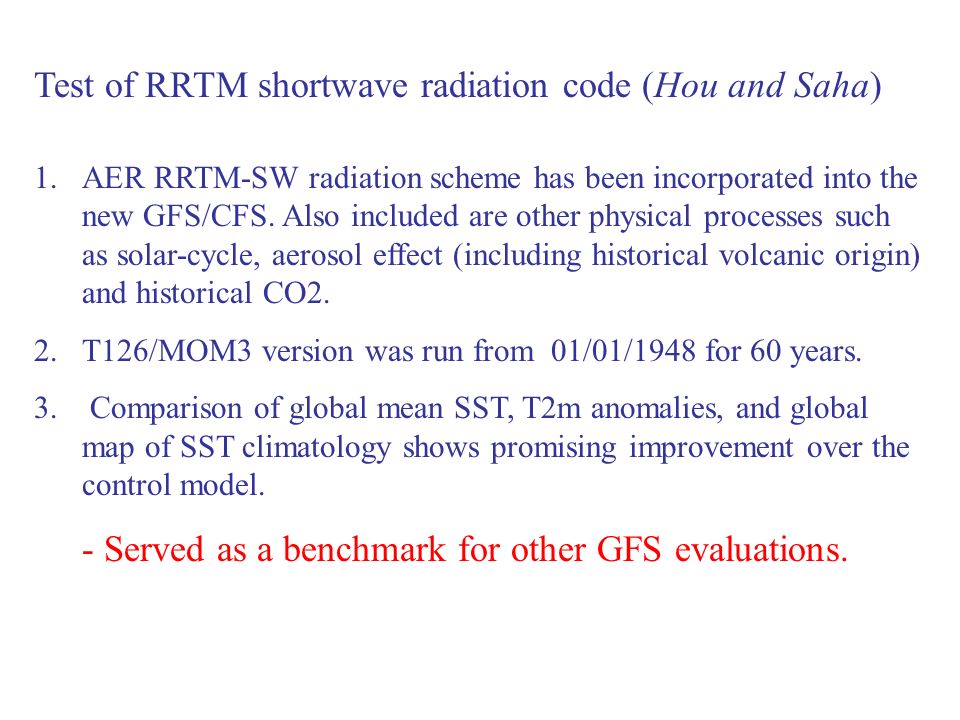 Test of RRTM shortwave radiation code (Hou and Saha)

1. AER RRTM-SW radiation scheme has been incorporated into the new GFS/CFS. Also included are other physical processes such as solar-cycle, aerosol effect (including historical volcanic origin) and historical CO2.

2. T126/MOM3 version was run from 01/01/1948 for 60 years.

3. Comparison of global mean SST, T2m anomalies, and global map of SST climatology shows promising improvement over the control model.

- Served as a benchmark for other GFS evaluations.